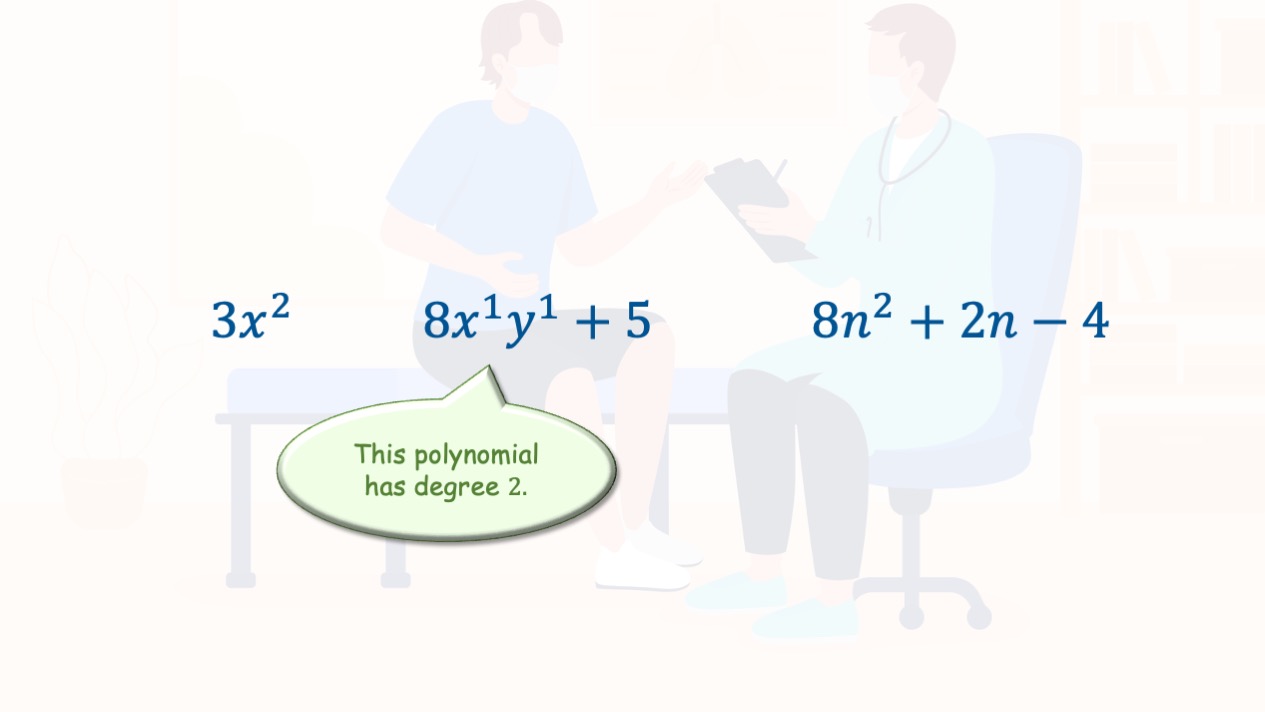 $3x^2$

$8x^1y^1 + 5$

$8n^2 + 2n - 4$

This polynomial has degree 2.